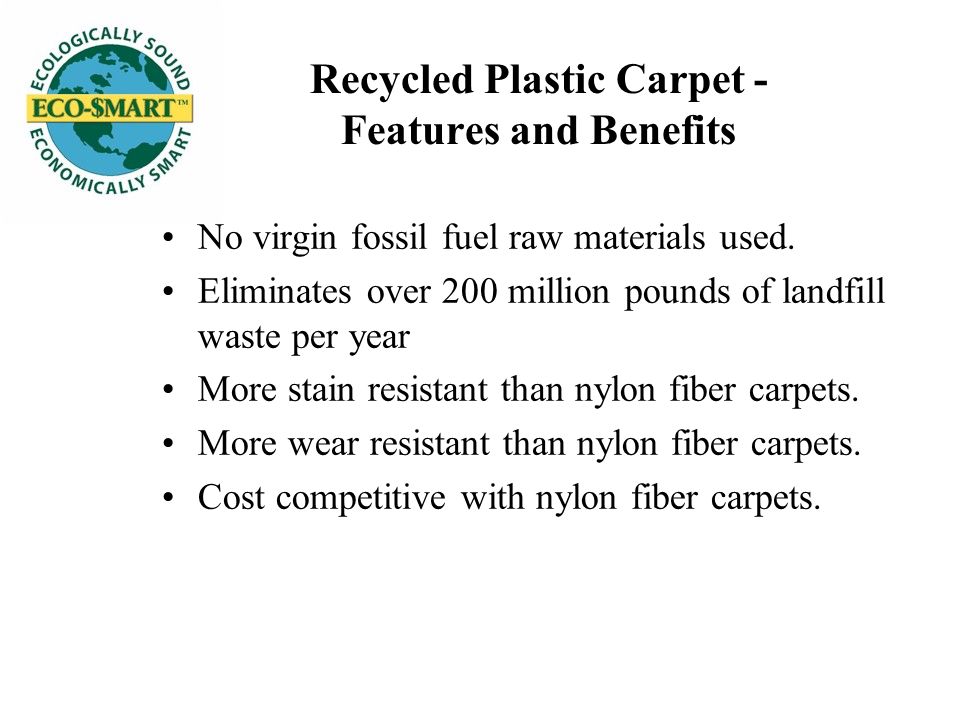 ECOLOGICALLY SOUND
ECO-$MART™
ECONOMICALLY SMART

Recycled Plastic Carpet - Features and Benefits

• No virgin fossil fuel raw materials used.
• Eliminates over 200 million pounds of landfill waste per year
• More stain resistant than nylon fiber carpets.
• More wear resistant than nylon fiber carpets.
• Cost competitive with nylon fiber carpets.